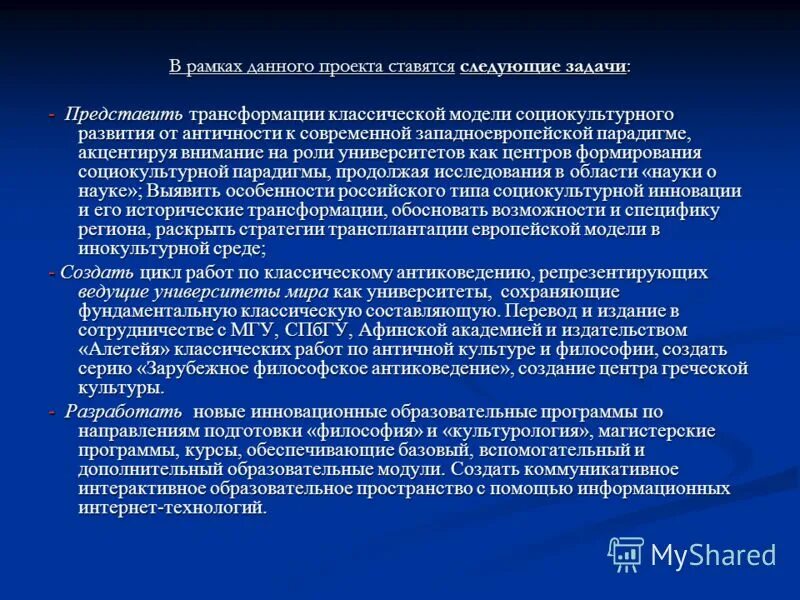 В рамках данного проекта ставятся следующие задачи:

- Представить трансформации классической модели социокультурного развития от античности к современной западноевропейской парадигме, акцентируя внимание на роли университетов как центров формирования социокультурной парадигмы, продолжая исследования в области «науки о науке»; Выявить особенности российского типа социокультурной инновации и его исторические трансформации, обосновать возможности и специфику региона, раскрыть стратегии трансплантации европейской модели в инокультурной среде;

- Создать цикл работ по классическому антиковедению, репрезентирующих ведущие университеты мира как университеты, сохраняющие фундаментальную классическую составляющую. Перевод и издание в сотрудничестве с МГУ, СПбГУ, Афинской академией и издательством «Алетейя» классических работ по античной культуре и философии, создать серию «Зарубежное философское антиковедение», создание центра греческой культуры.

- Разработать новые инновационные образовательные программы по направлениям подготовки «философия» и «культурология», магистерские программы, курсы, обеспечивающие базовый, вспомогательный и дополнительный образовательные модули. Создать коммуникативное интерактивное образовательное пространство с помощью информационных интернет-технологий.

MyShared